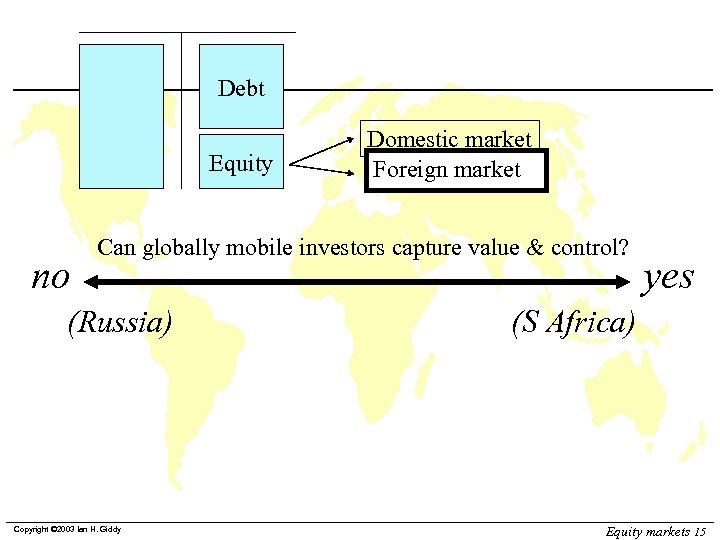 Debt

Equity

Domestic market

Foreign market

Can globally mobile investors capture value & control?

no

yes

(Russia)

(S Africa)

Copyright ©2003 Ian H. Giddy

Equity markets 15